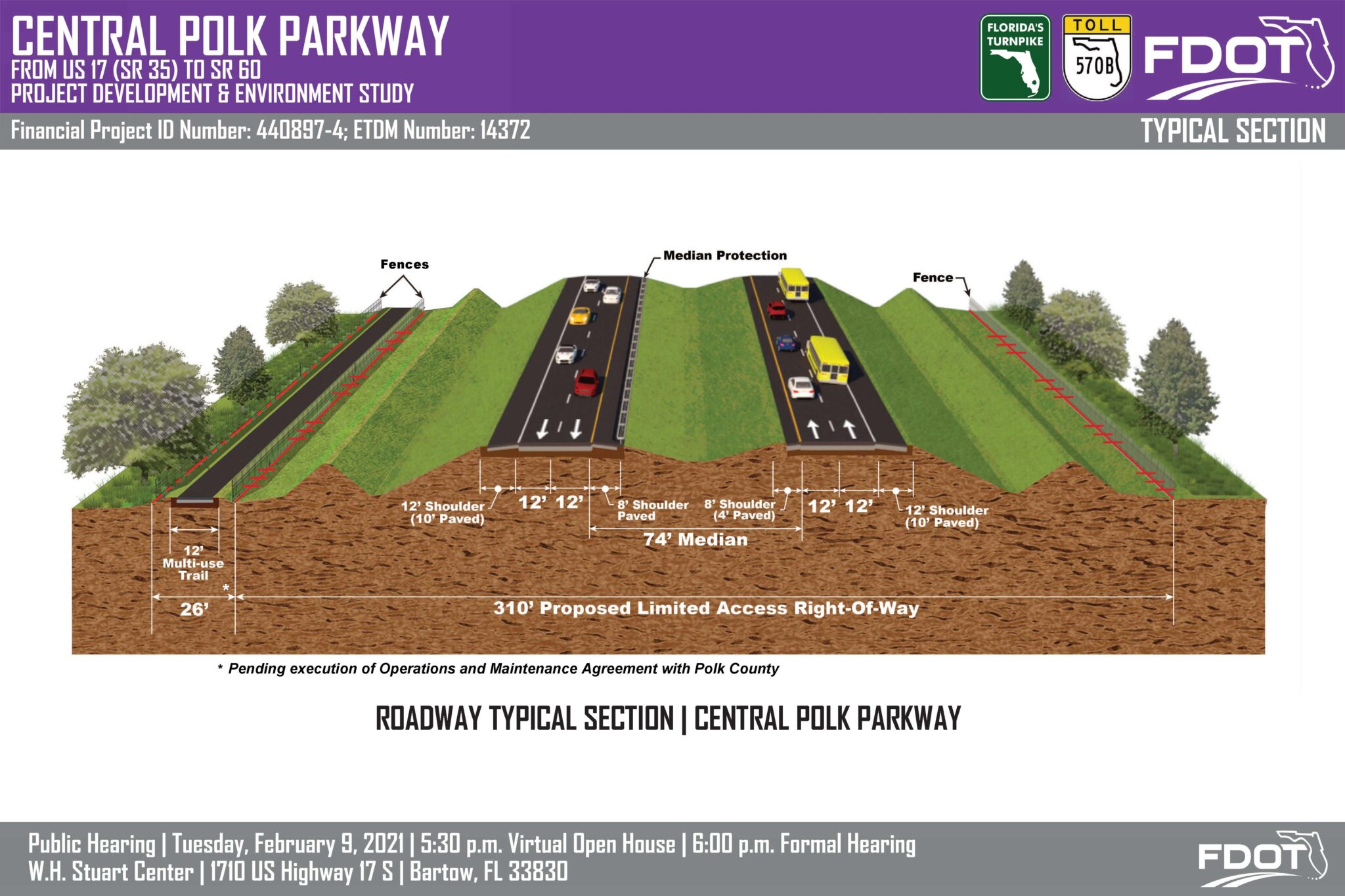 CENTRAL POLK PARKWAY
FROM US 17 (SR 35) TO SR 60
PROJECT DEVELOPMENT & ENVIRONMENT STUDY

FLORIDA'S TURNPIKE

TOLL 570B

FDOT

Financial Project ID Number: 440897-4; ETDM Number: 14372

TYPICAL SECTION

Fences

Median Protection

Fence

12' Shoulder (10' Paved)

12' 12'

8' Shoulder Paved

8' Shoulder (4' Paved)

12' 12'

12' Shoulder (10' Paved)

74' Median

12' Multi-use Trail

*

26'

310' Proposed Limited Access Right-Of-Way

* Pending execution of Operations and Maintenance Agreement with Polk County

ROADWAY TYPICAL SECTION | CENTRAL POLK PARKWAY

Public Hearing | Tuesday, February 9, 2021 | 5:30 p.m. Virtual Open House | 6:00 p.m. Formal Hearing
W.H. Stuart Center | 1710 US Highway 17 S | Bartow, FL 33830

FDOT